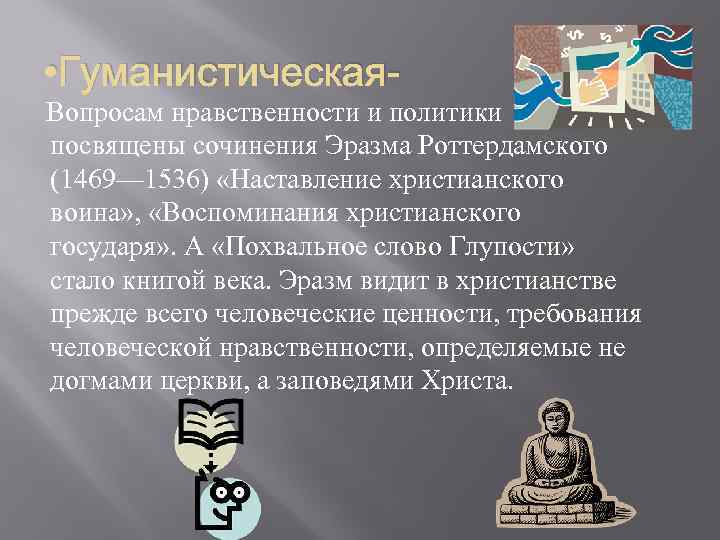 •Гуманистическая-

Вопросам нравственности и политики посвящены сочинения Эразма Роттердамского (1469—1536) «Наставление христианского воина», «Воспоминания христианского государя». А «Похвальное слово Глупости» стало книгой века. Эразм видит в христианстве прежде всего человеческие ценности, требования человеческой нравственности, определяемые не догмами церкви, а заповедями Христа.